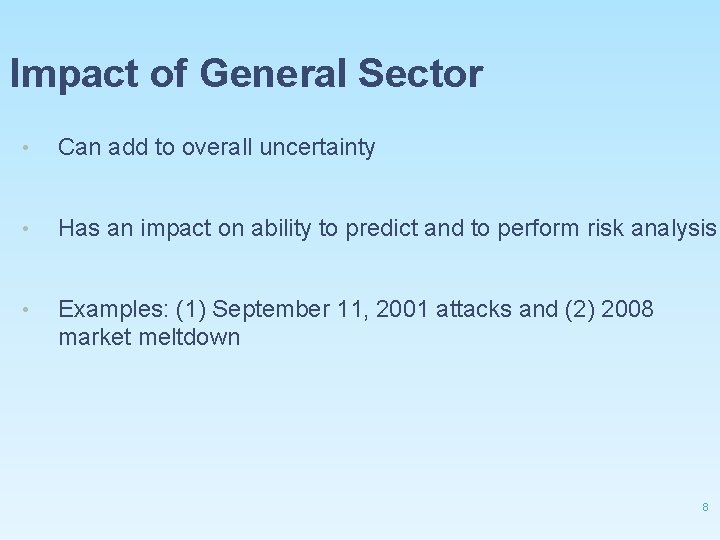 Impact of General Sector

• Can add to overall uncertainty

• Has an impact on ability to predict and to perform risk analysis

• Examples: (1) September 11, 2001 attacks and (2) 2008 market meltdown

8